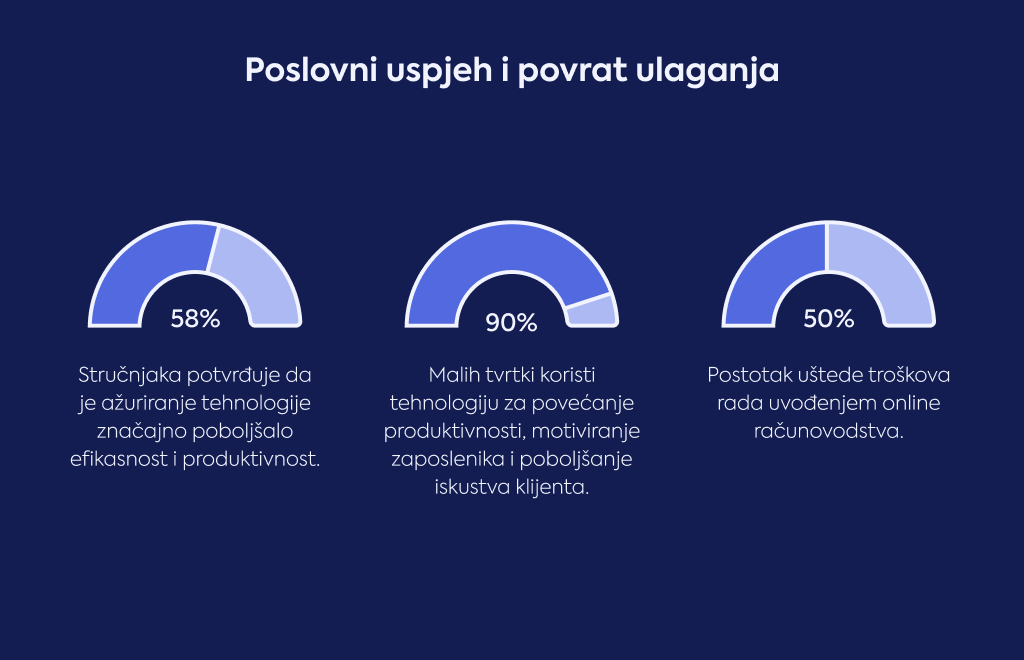 Poslovni uspjeh i povrat ulaganja

58%

Stručnjaka potvrđuje da je ažuriranje tehnologije značajno poboljšalo efikasnost i produktivnost.

90%

Malih tvrtki koristi tehnologiju za povećanje produktivnosti, motiviranje zaposlenika i poboljšanje iskustva klijenta.

50%

Postotak uštede troškova rada uvođenjem online računovodstva.